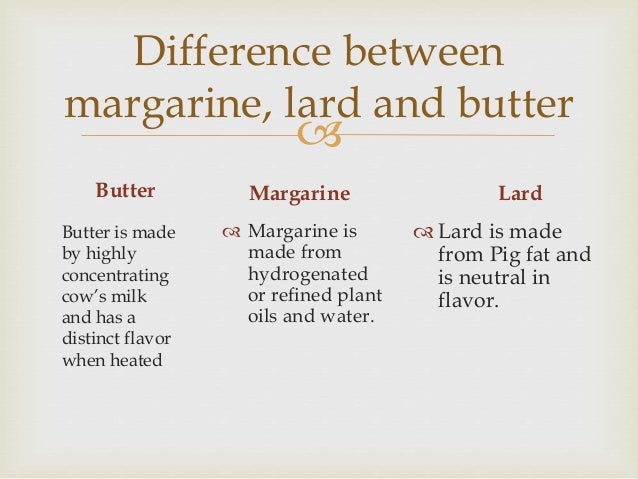 Difference between margarine, lard and butter

Butter

Butter is made by highly concentrating cow's milk and has a distinct flavor when heated

Margarine

Margarine is made from hydrogenated or refined plant oils and water.

Lard

Lard is made from Pig fat and is neutral in flavor.